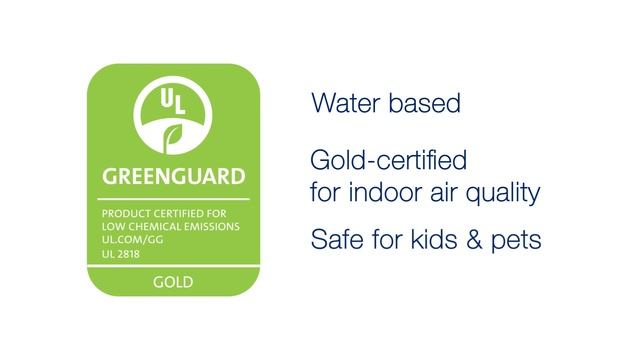 UL

GREENGUARD

PRODUCT CERTIFIED FOR LOW CHEMICAL EMISSIONS UL.COM/GG UL 2818

GOLD

Water based

Gold-certified for indoor air quality

Safe for kids & pets